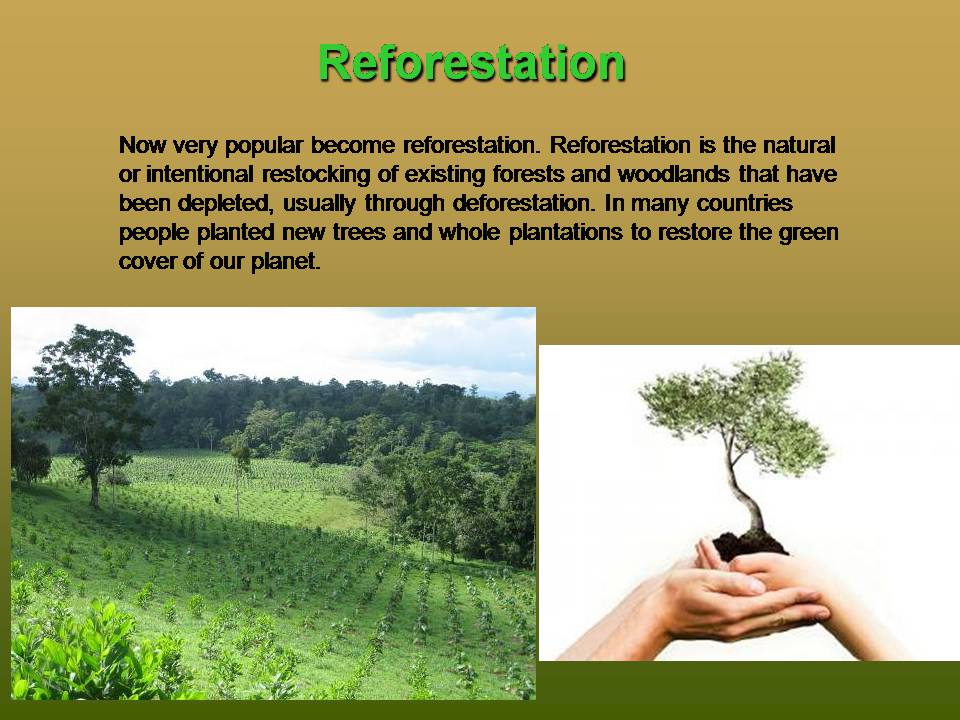 Reforestation

Now very popular become reforestation. Reforestation is the natural or intentional restocking of existing forests and woodlands that have been depleted, usually through deforestation. In many countries people planted new trees and whole plantations to restore the green cover of our planet.